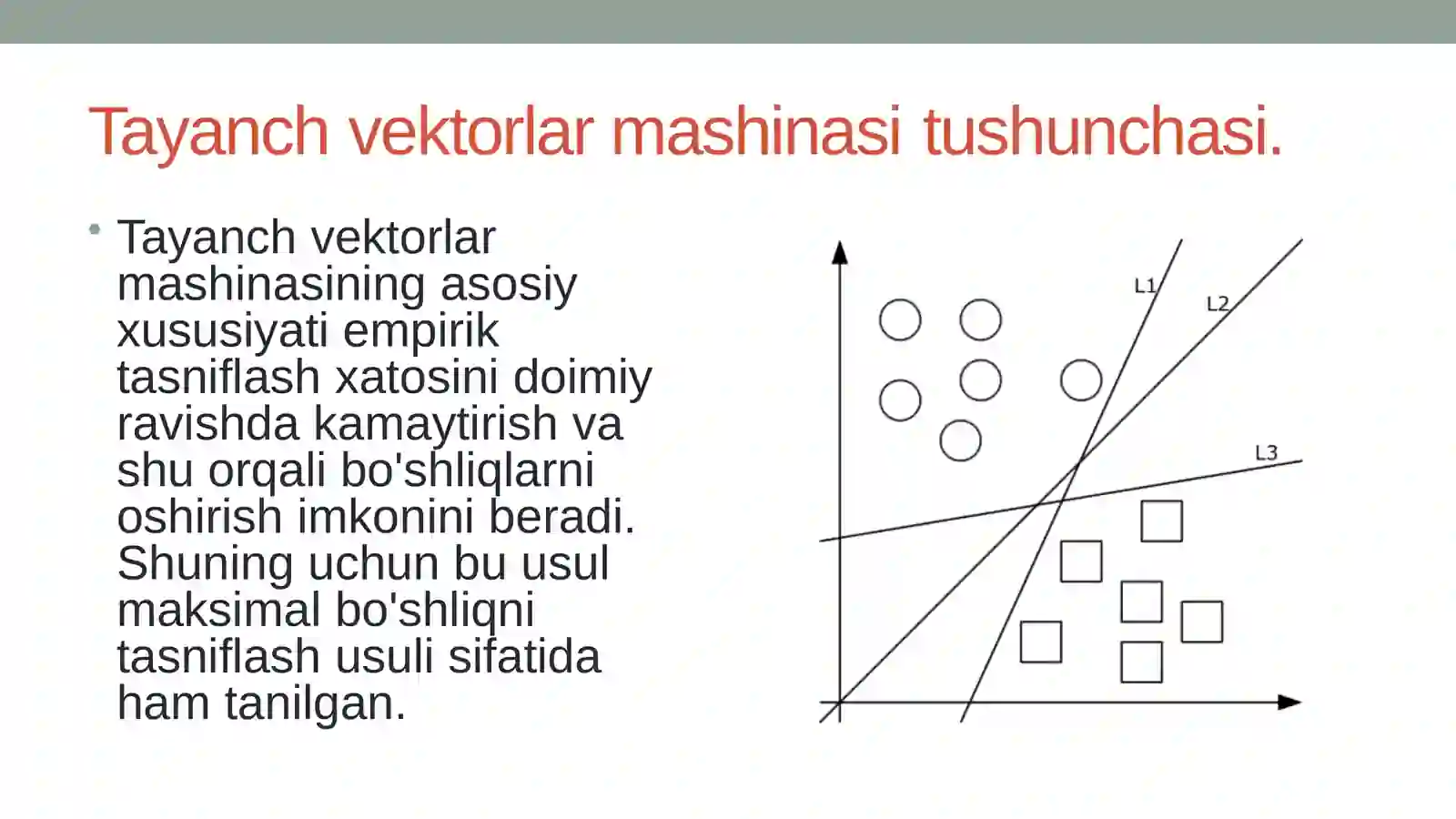 Tayanch vektorlar mashinasi tushunchasi.

• Tayanch vektorlar mashinasining asosiy xususiyati empirik tasniflash xatosini doimiy ravishda kamaytirish va shu orqali bo'shliqlarni oshirish imkonini beradi. Shuning uchun bu usul maksimal bo'shliqni tasniflash usuli sifatida ham tanilgan.

L1
L2
L3